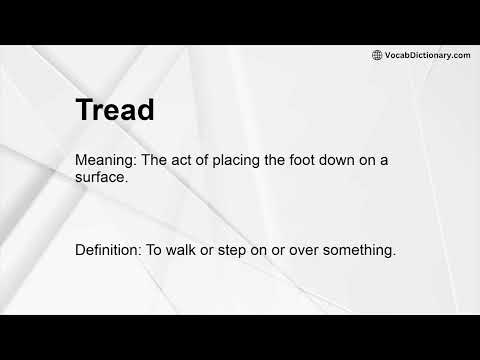 VocabDictionary.com

Tread

Meaning: The act of placing the foot down on a surface.

Definition: To walk or step on or over something.